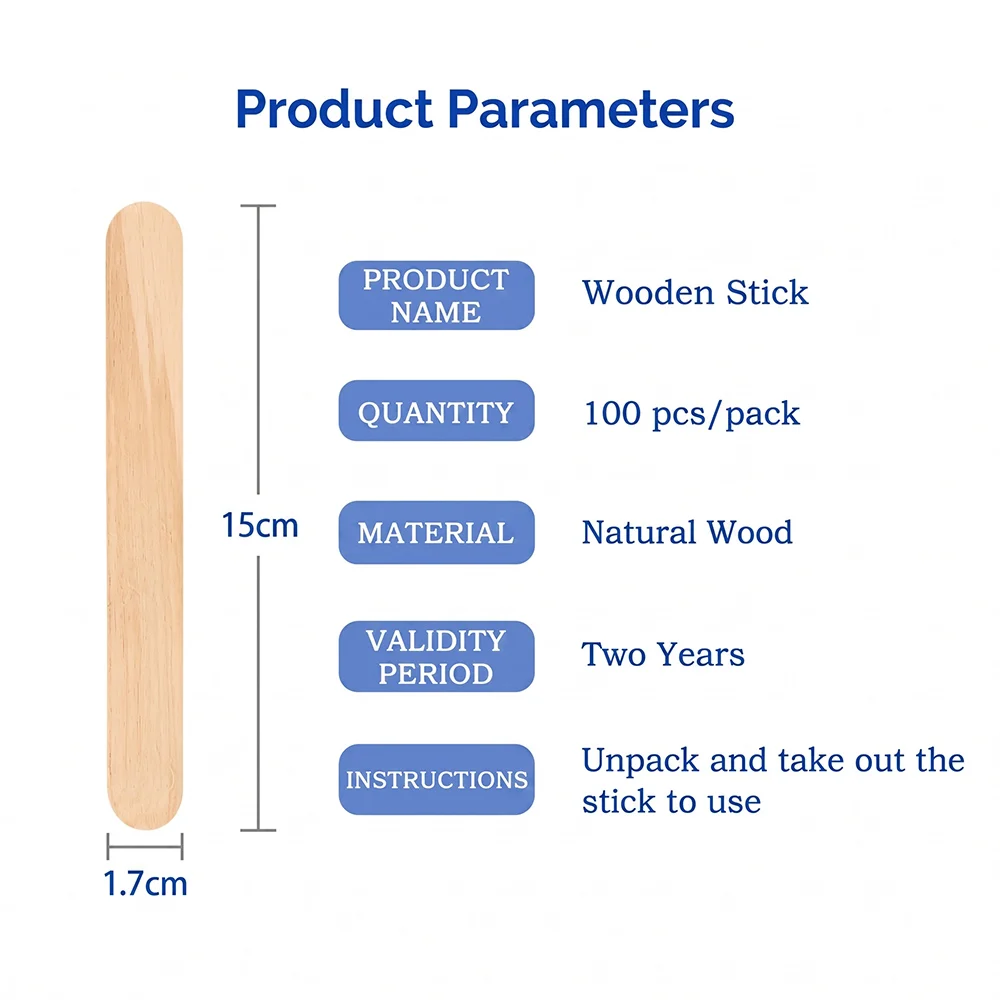 Product Parameters

15cm

1.7cm

PRODUCT NAME Wooden Stick

QUANTITY 100 pcs/pack

MATERIAL Natural Wood

VALIDITY PERIOD Two Years

INSTRUCTIONS Unpack and take out the stick to use